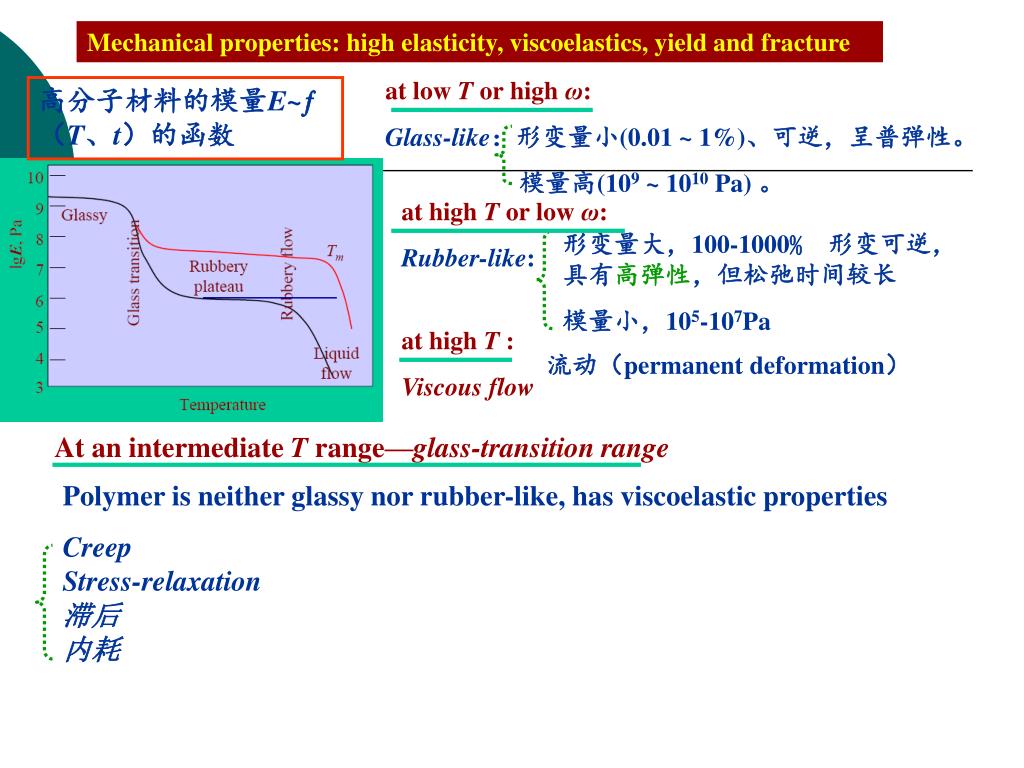 Mechanical properties: high elasticity, viscoelastics, yield and fracture

高分子材料的模量$E$~$f$（$T$、$t$）的函数

10
9
8
7
6
5
4
3
lg$E$, Pa
Glassy
Glass transition
Rubbery plateau
Rubbery flow
$T_m$
Liquid flow
Temperature

at low $T$ or high $\omega$:

Glass-like: 形变量小(0.01 ~ 1%)、可逆，呈普弹性。
模量高($10^9$ ~ $10^{10}$ Pa) 。

at high $T$ or low $\omega$:

Rubber-like: 形变量大，100-1000% 形变可逆，具有高弹性，但松弛时间较长
模量小，$10^5$-$10^7$Pa

at high $T$ :

Viscous flow 流动（permanent deformation）

At an intermediate $T$ range—glass-transition range

Polymer is neither glassy nor rubber-like, has viscoelastic properties

Creep
Stress-relaxation
滞后
内耗